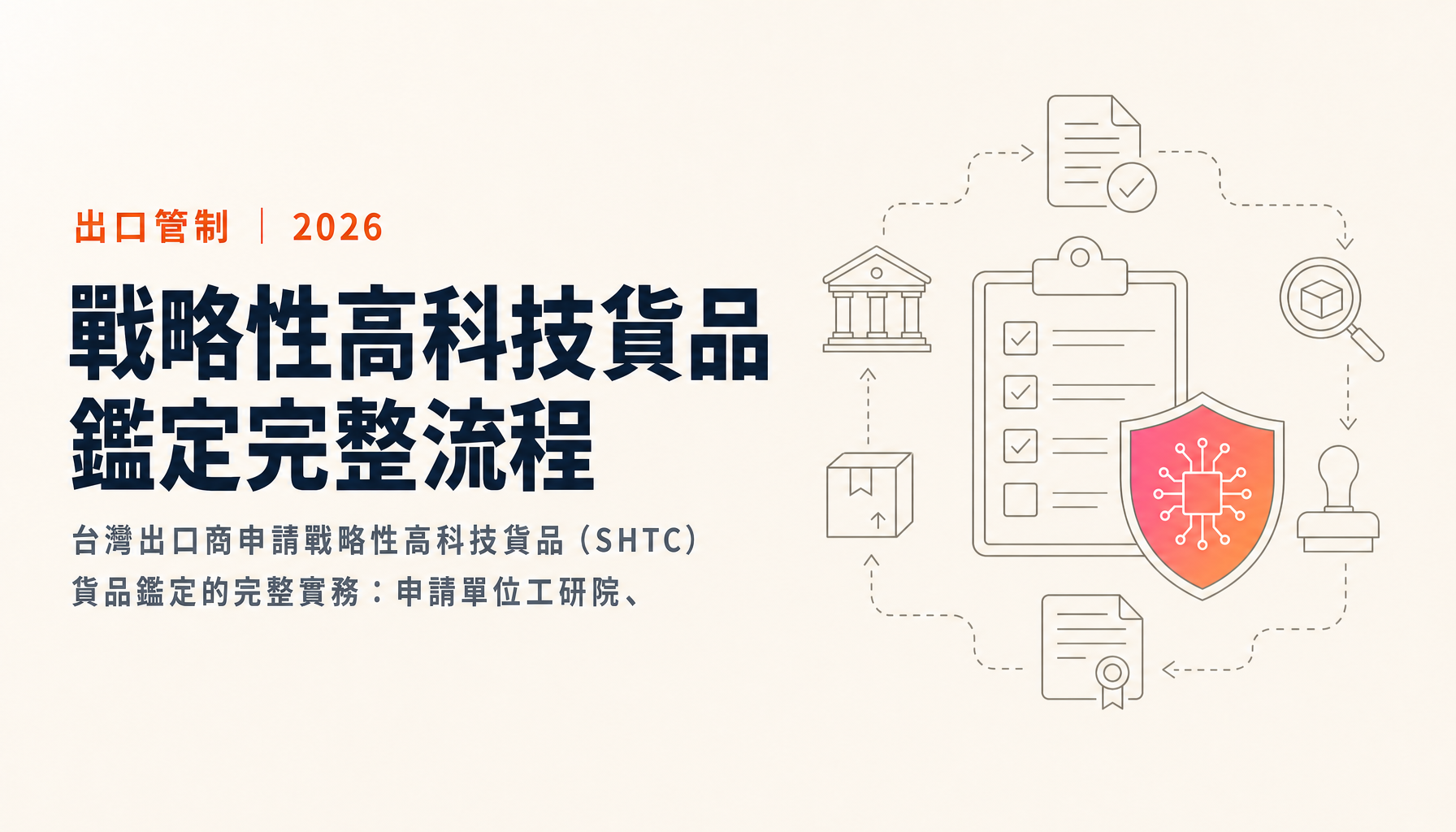 出口管制 | 2026

戰略性高科技貨品鑑定完整流程

台灣出口商申請戰略性高科技貨品（SHTC）貨品鑑定的完整實務：申請單位工研院、